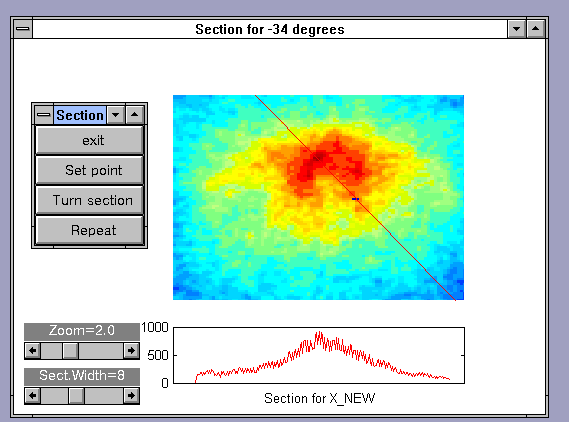 Section for -34 degrees

Section

exit

Set point

Turn section

Repeat

Zoom=2.0

Sect.Width=8

1000

500

0

Section for X_NEW